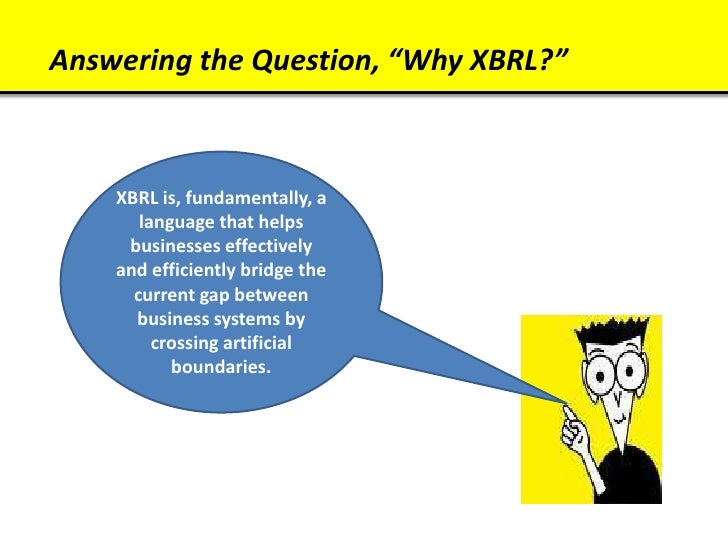 Answering the Question, “Why XBRL?”

XBRL is, fundamentally, a language that helps businesses effectively and efficiently bridge the current gap between business systems by crossing artificial boundaries.